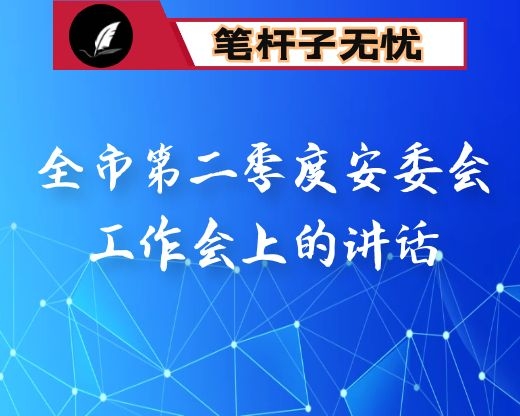 笔杆子无忧

全市第二季度安委会工作会上的讲话